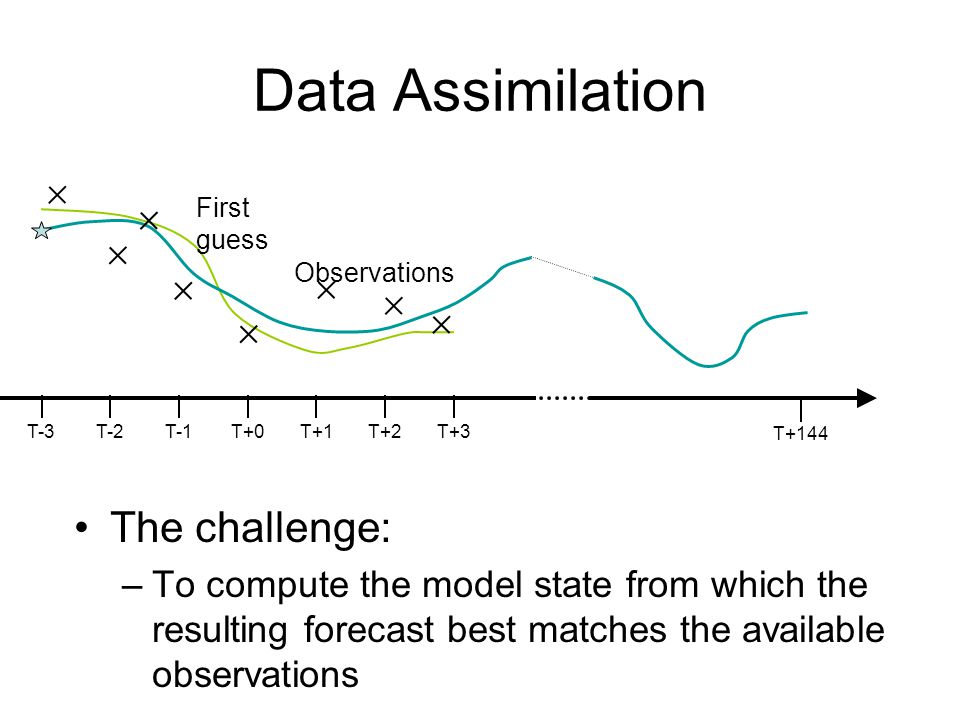 Data Assimilation

First guess

Observations

T-3 T-2 T-1 T+0 T+1 T+2 T+3 T+144

• The challenge:
– To compute the model state from which the resulting forecast best matches the available observations